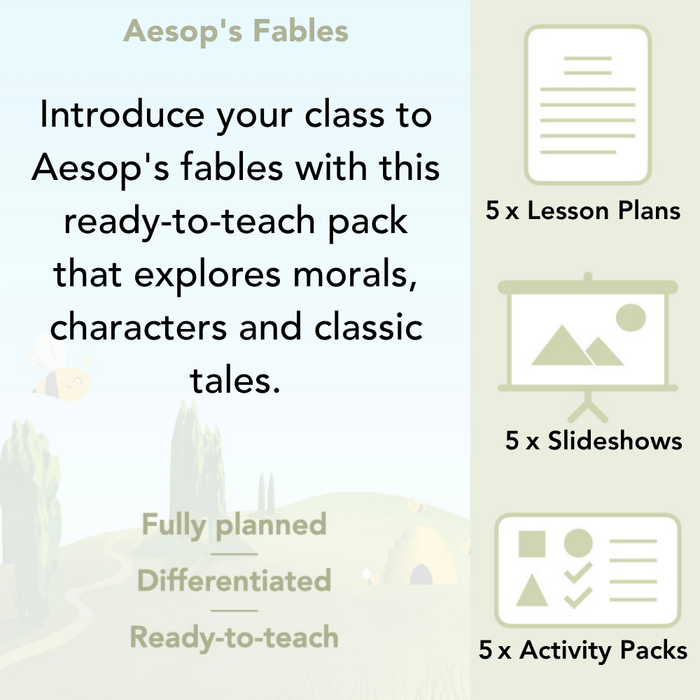 Aesop's Fables

Introduce your class to Aesop's fables with this ready-to-teach pack that explores morals, characters and classic tales.

Fully planned

Differentiated

Ready-to-teach

5 x Lesson Plans

5 x Slideshows

5 x Activity Packs